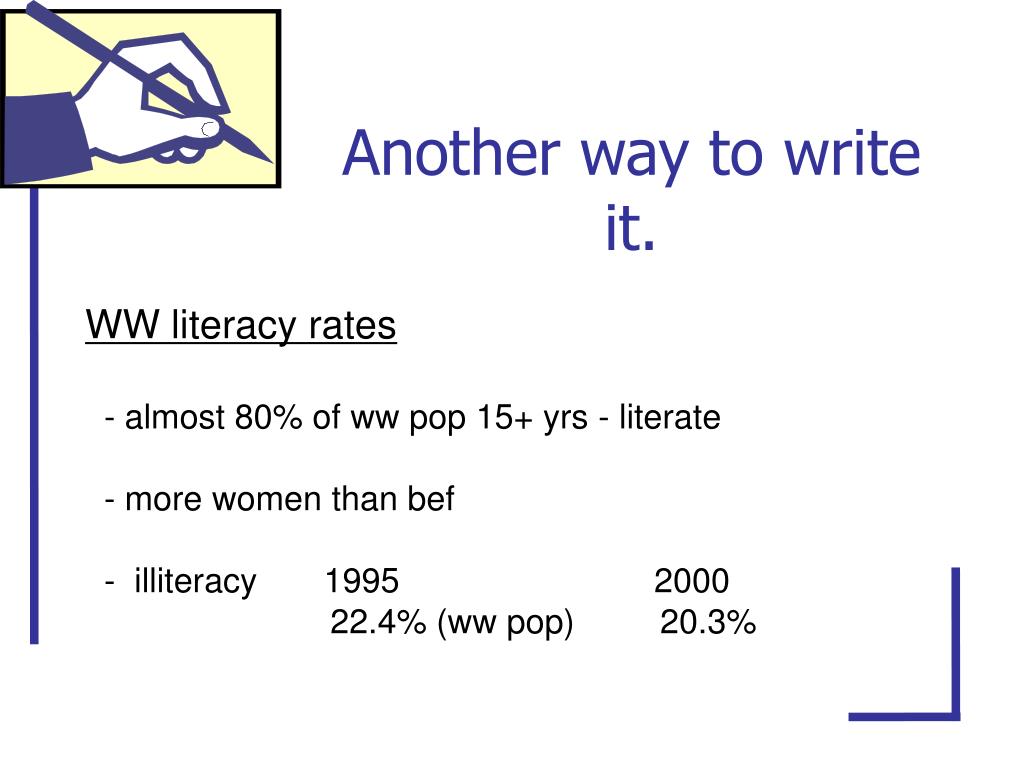 Another way to write it.

WW literacy rates

- almost 80% of ww pop 15+ yrs - literate

- more women than bef

- illiteracy 1995 2000
22.4% (ww pop) 20.3%